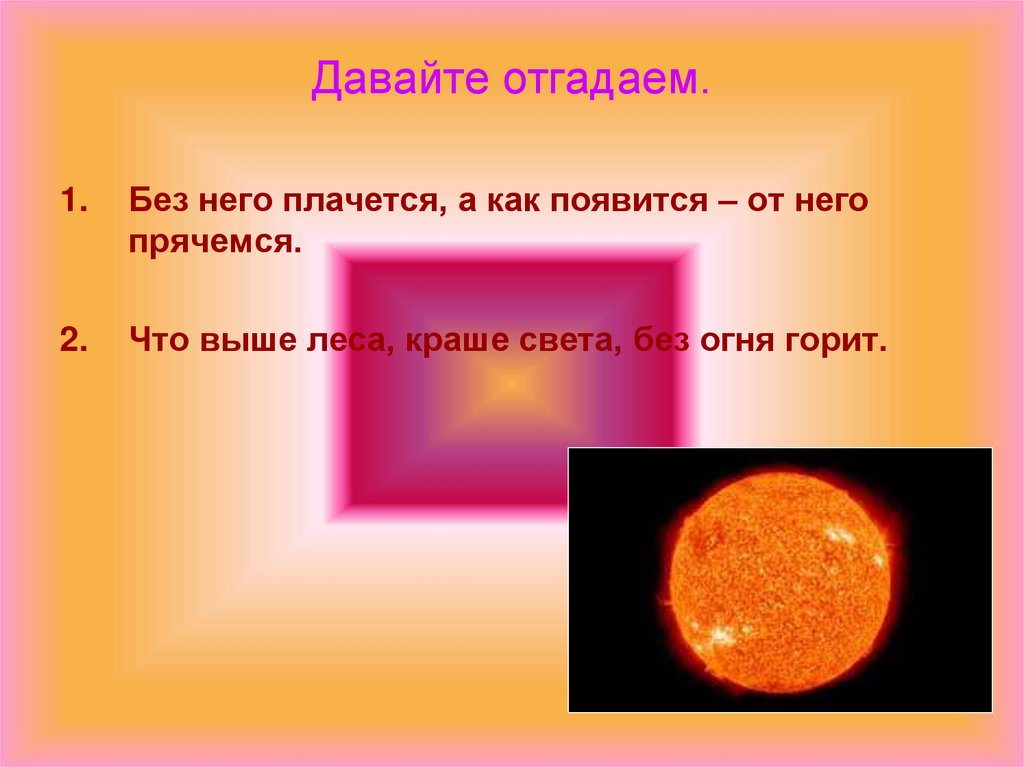 Давайте отгадаем.

1. Без него плачется, а как появится – от него прячемся.

2. Что выше леса, краше света, без огня горит.